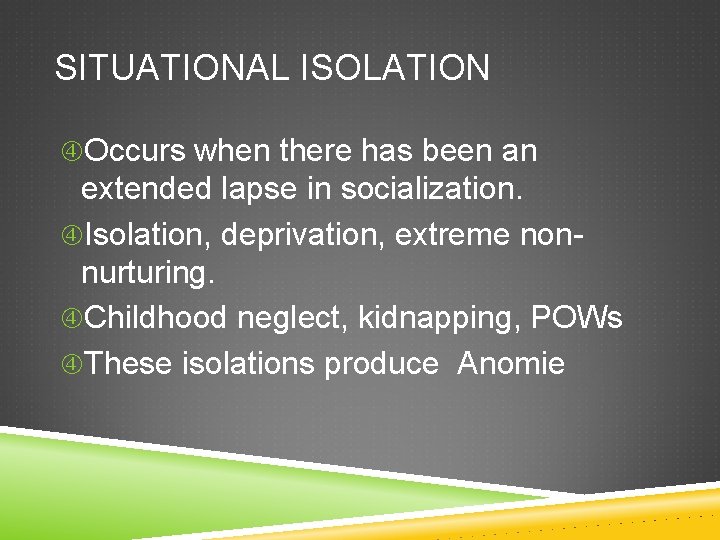 SITUATIONAL ISOLATION

④Occurs when there has been an extended lapse in socialization.

④Isolation, deprivation, extreme non-nurturing.

④Childhood neglect, kidnapping, POWs

④These isolations produce Anomie